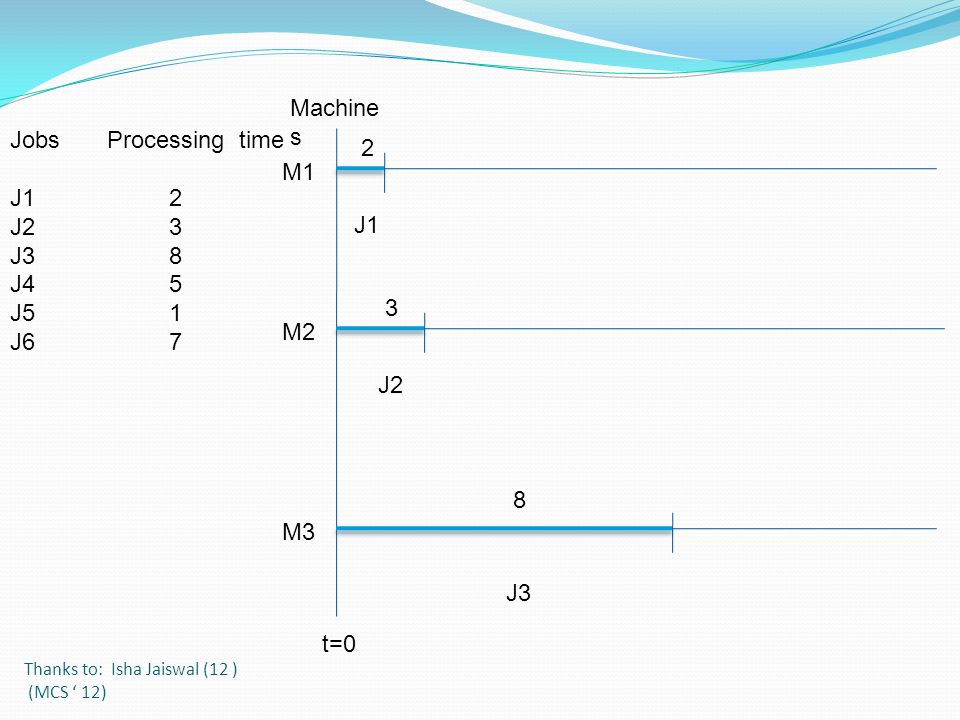 | Jobs | Processing time |
|---|---|
| J1 | 2 |
| J2 | 3 |
| J3 | 8 |
| J4 | 5 |
| J5 | 1 |
| J6 | 7 |

Machines

M1
2
J1

M2
3
J2

M3
8
J3

t=0

Thanks to: Isha Jaiswal (12 )
(MCS ‘ 12)